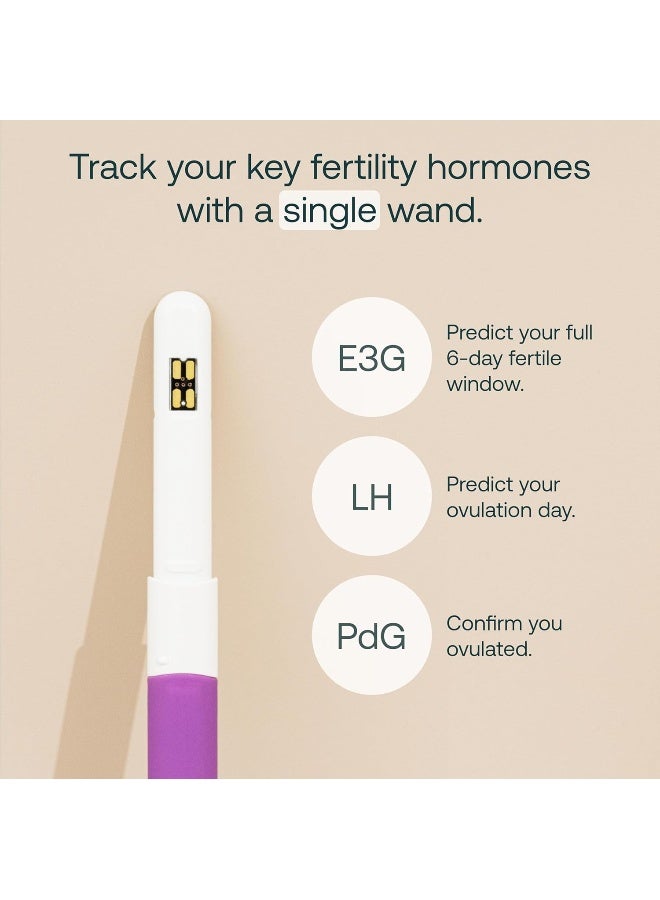 Track your key fertility hormones with a single wand.

E3G

Predict your full 6-day fertile window.

LH

Predict your ovulation day.

PdG

Confirm you ovulated.